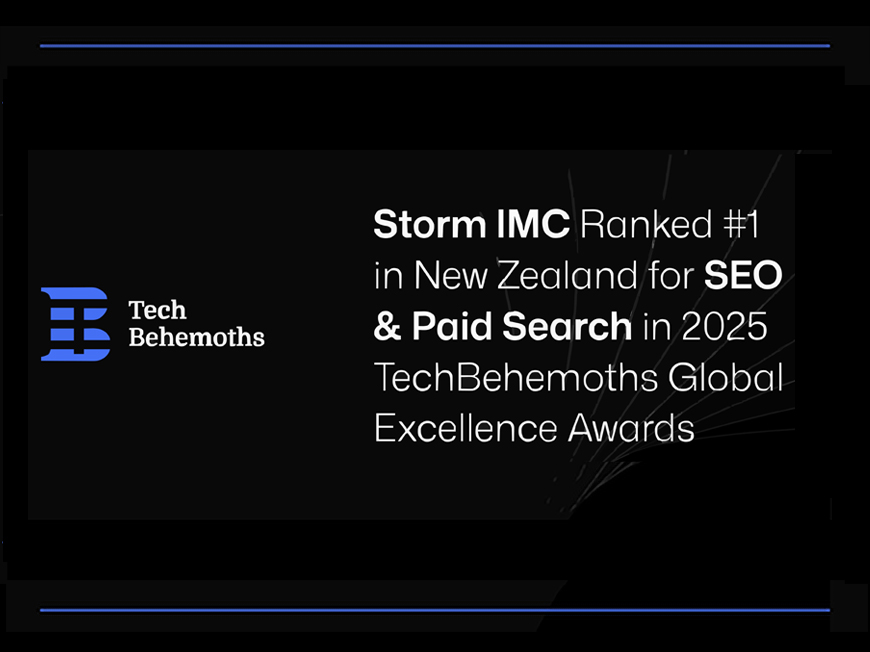 Tech Behemoths

Storm IMC Ranked #1 in New Zealand for SEO & Paid Search in 2025 TechBehemoths Global Excellence Awards